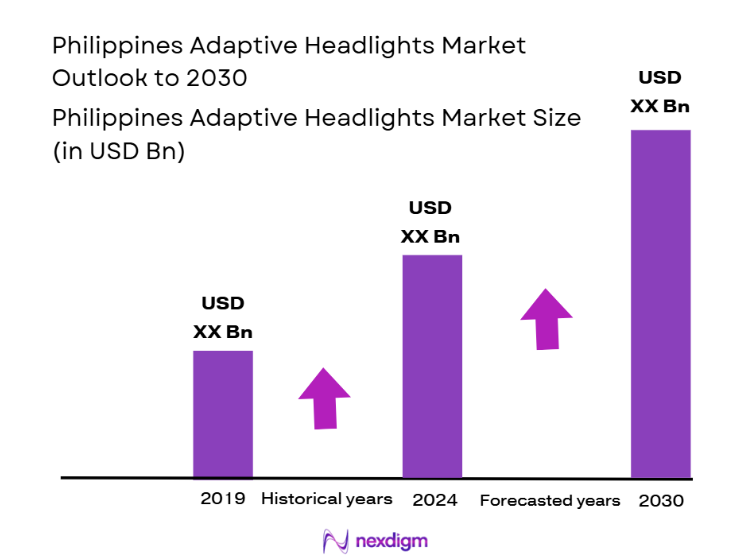 Philippines Adaptive Headlights Market Outlook to 2030

Philippines Adaptive Headlights Market Size (in USD Bn)

USD XX Bn

USD XX Bn

USD XX Bn

2019 Historical years 2024 Forecasted years 2030

nexdigm